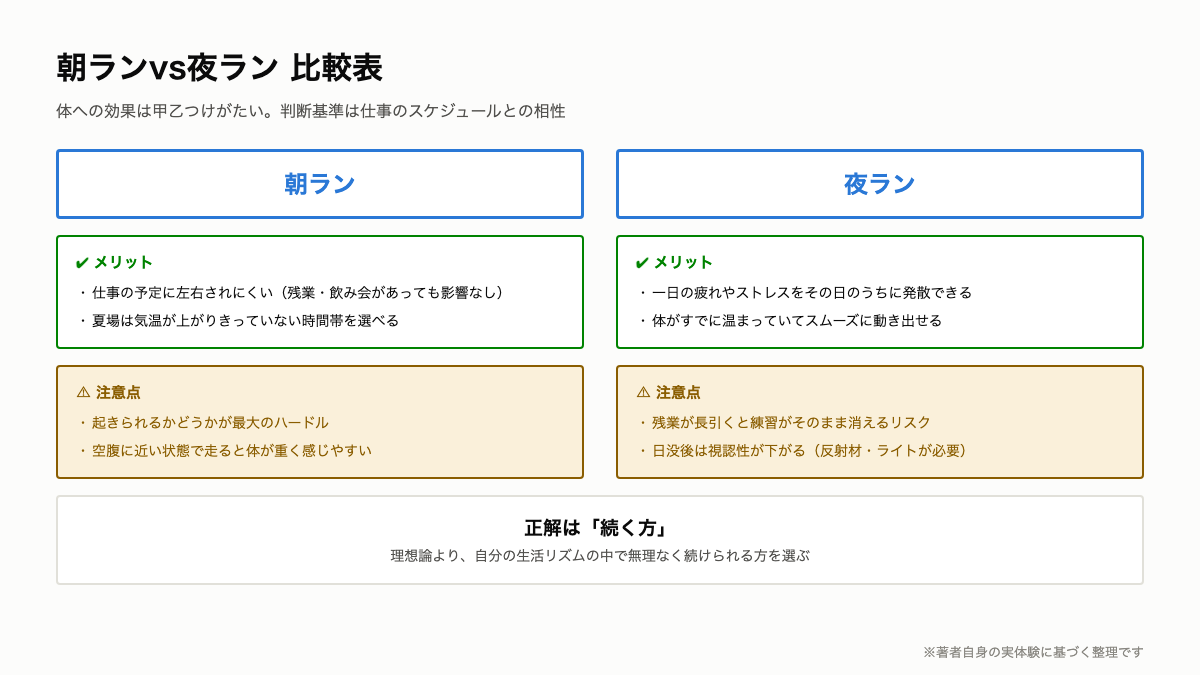 朝ランvs夜ラン 比較表

体への効果は甲乙つけがたい。判断基準は仕事のスケジュールとの相性

朝ラン

✔ メリット

・仕事の予定に左右されにくい（残業・飲み会があっても影響なし）

・夏場は気温が上がりきっていない時間帯を選べる

⚠ 注意点

・起きられるかどうかが最大のハードル

・空腹に近い状態で走ると体が重く感じやすい

夜ラン

✔ メリット

・一日の疲れやストレスをその日のうちに発散できる

・体がすでに温まっていてスムーズに動き出せる

⚠ 注意点

・残業が長引くと練習がそのまま消えるリスク

・日没後は視認性が下がる（反射材・ライトが必要）

正解は「続く方」

理想論より、自分の生活リズムの中で無理なく続けられる方を選ぶ

※著者自身の実体験に基づく整理です